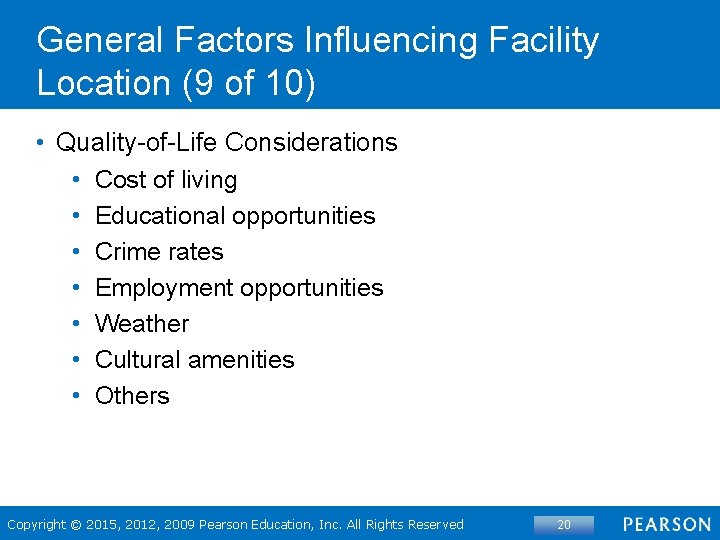 General Factors Influencing Facility Location (9 of 10)

• Quality-of-Life Considerations
  • Cost of living
  • Educational opportunities
  • Crime rates
  • Employment opportunities
  • Weather
  • Cultural amenities
  • Others

Copyright © 2015, 2012, 2009 Pearson Education, Inc. All Rights Reserved

20

PEARSON